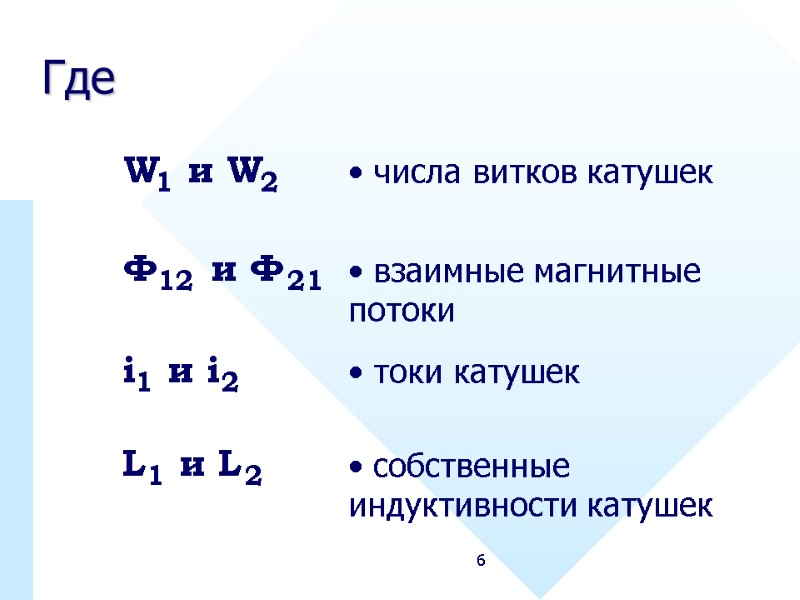 Где

$W_1$ и $W_2$

• числа витков катушек

$Ф_{12}$ и $Ф_{21}$

• взаимные магнитные потоки

$i_1$ и $i_2$

• токи катушек

$L_1$ и $L_2$

• собственные индуктивности катушек

6